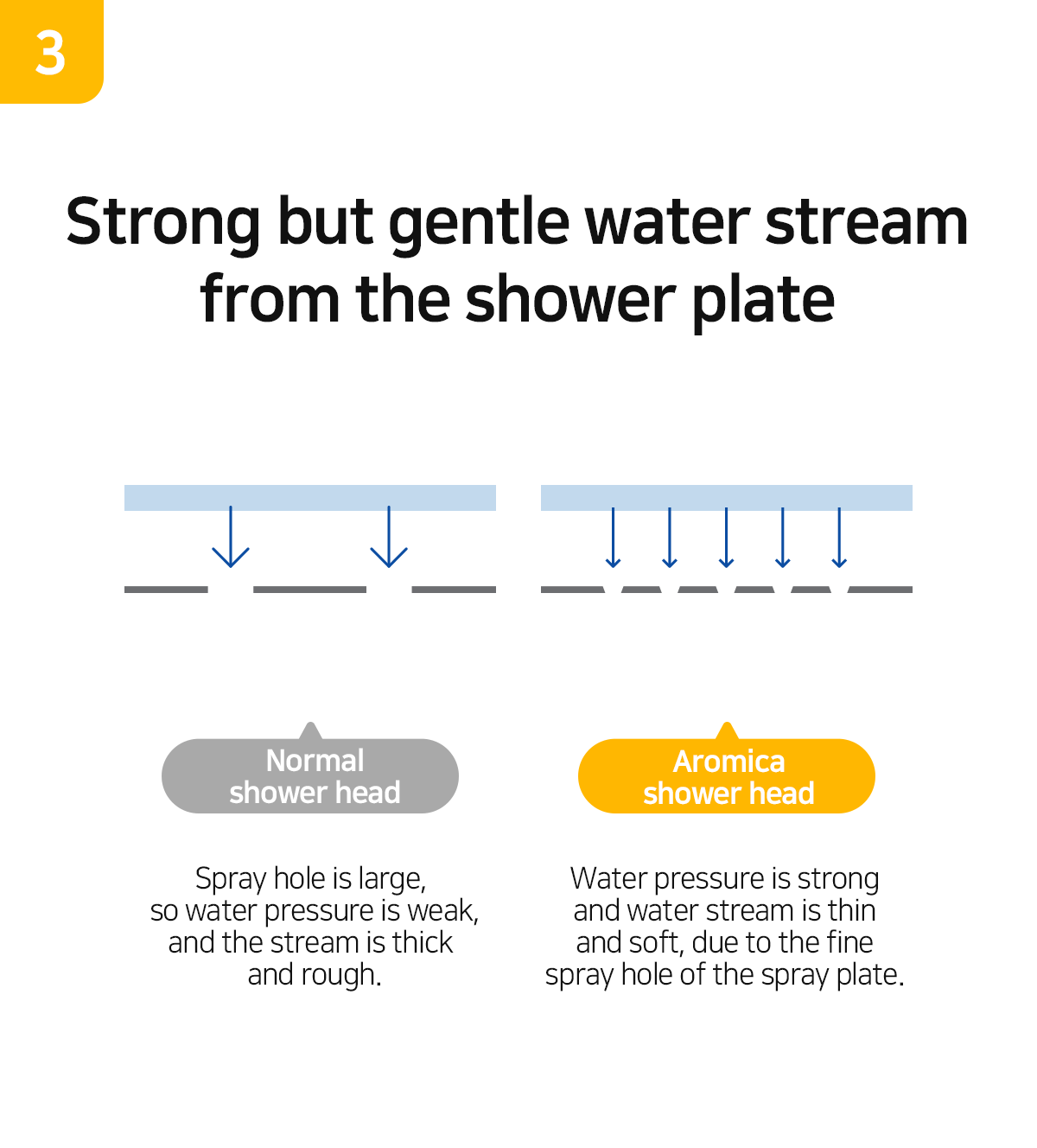 3

Strong but gentle water stream from the shower plate

Normal shower head

Spray hole is large, so water pressure is weak, and the stream is thick and rough.

Aromica shower head

Water pressure is strong and water stream is thin and soft, due to the fine spray hole of the spray plate.